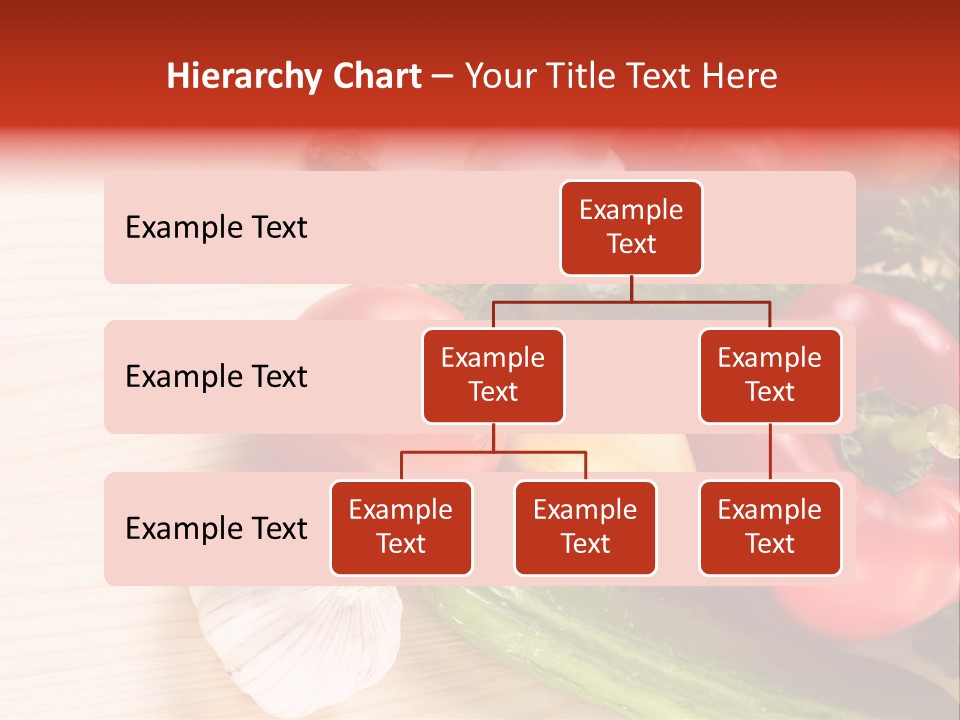 Hierarchy Chart – Your Title Text Here

Example Text

Example Text

Example Text

Example Text

Example Text

Example Text

Example Text

Example Text

Example Text